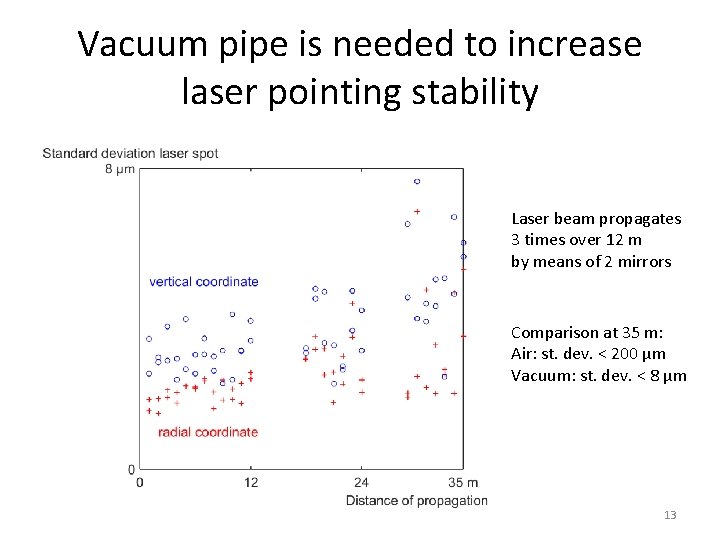 Vacuum pipe is needed to increase laser pointing stability

Standard deviation laser spot
8 μm

vertical coordinate

radial coordinate

0
0
12
24
35 m
Distance of propagation

Laser beam propagates 3 times over 12 m by means of 2 mirrors

Comparison at 35 m:
Air: st. dev. < 200 μm
Vacuum: st. dev. < 8 μm

13